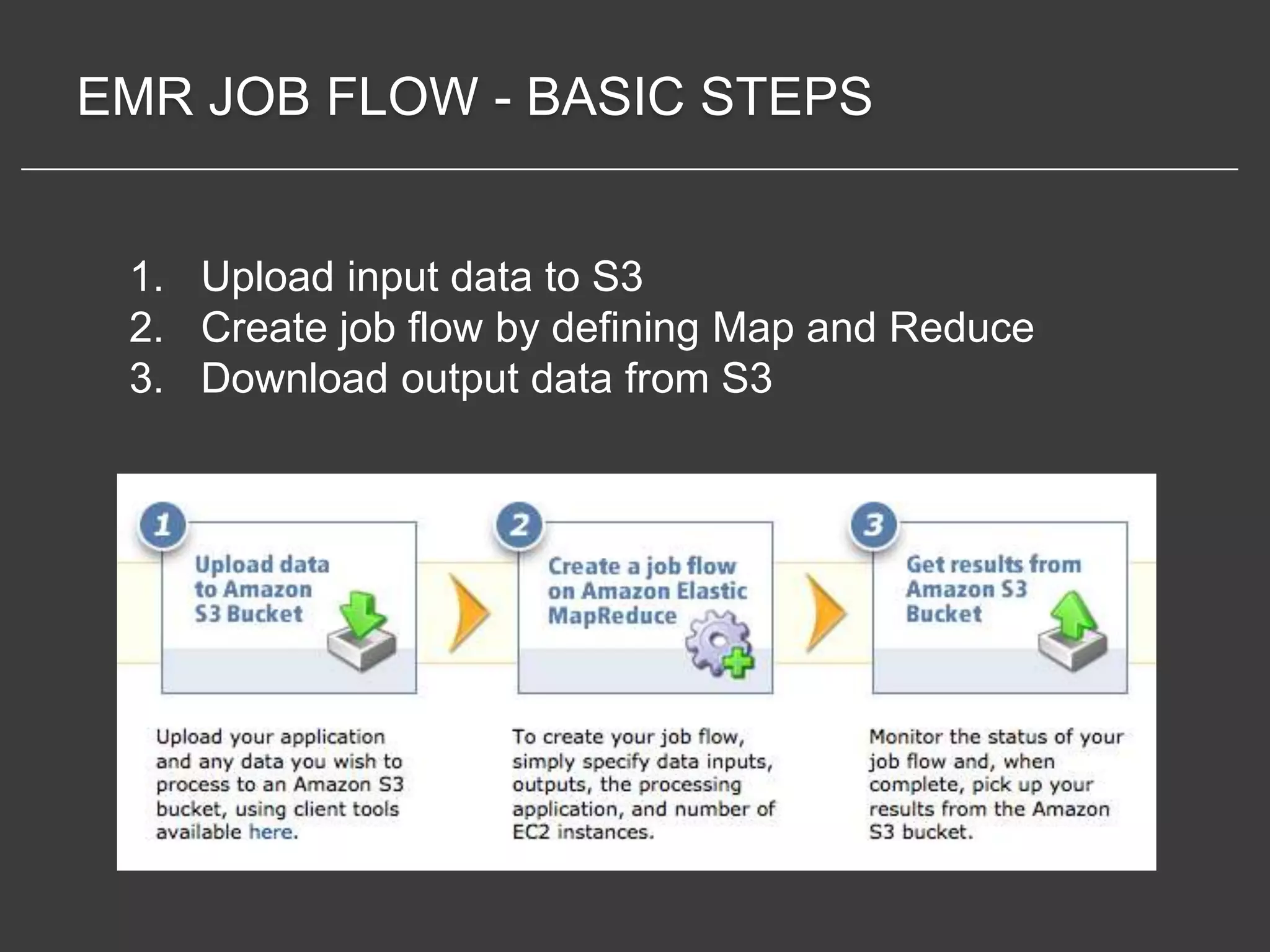 EMR JOB FLOW - BASIC STEPS

1. Upload input data to S3
2. Create job flow by defining Map and Reduce
3. Download output data from S3

1

Upload data to Amazon S3 Bucket

Upload your application and any data you wish to process to an Amazon S3 bucket, using client tools available here.

2

Create a job flow on Amazon Elastic MapReduce

To create your job flow, simply specify data inputs, outputs, the processing application, and number of EC2 instances.

3

Get results from Amazon S3 Bucket

Monitor the status of your job flow and, when complete, pick up your results from the Amazon S3 bucket.